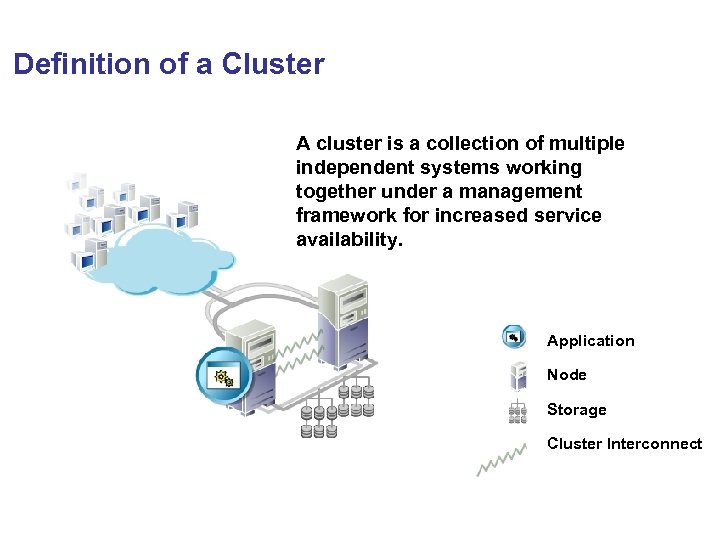 Definition of a Cluster

A cluster is a collection of multiple independent systems working together under a management framework for increased service availability.

Application
Node
Storage
Cluster Interconnect